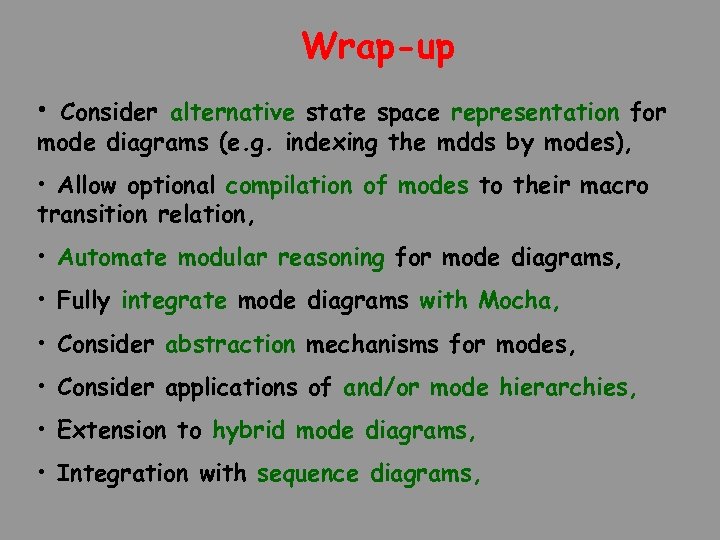 Wrap-up

• Consider alternative state space representation for mode diagrams (e.g. indexing the mdds by modes),

• Allow optional compilation of modes to their macro transition relation,

• Automate modular reasoning for mode diagrams,

• Fully integrate mode diagrams with Mocha,

• Consider abstraction mechanisms for modes,

• Consider applications of and/or mode hierarchies,

• Extension to hybrid mode diagrams,

• Integration with sequence diagrams,